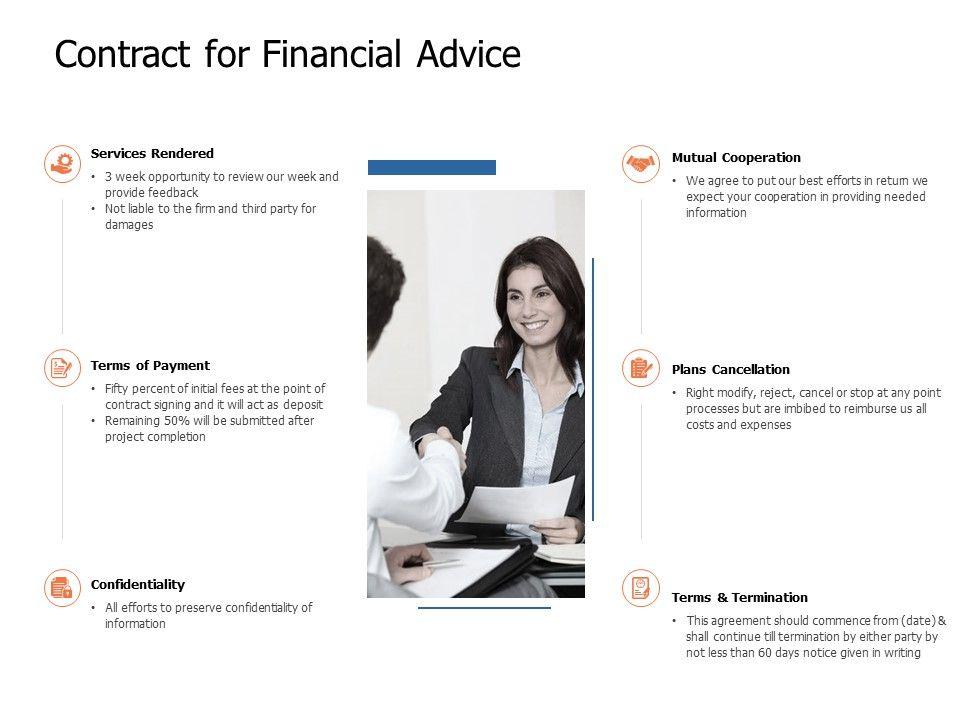 Contract for Financial Advice

Services Rendered
• 3 week opportunity to review our week and provide feedback
• Not liable to the firm and third party for damages

Terms of Payment
• Fifty percent of initial fees at the point of contract signing and it will act as deposit
• Remaining 50% will be submitted after project completion

Confidentiality
• All efforts to preserve confidentiality of information

Mutual Cooperation
• We agree to put our best efforts in return we expect your cooperation in providing needed information

Plans Cancellation
• Right modify, reject, cancel or stop at any point processes but are imbibed to reimburse us all costs and expenses

Terms & Termination
• This agreement should commence from (date) & shall continue till termination by either party by not less than 60 days notice given in writing